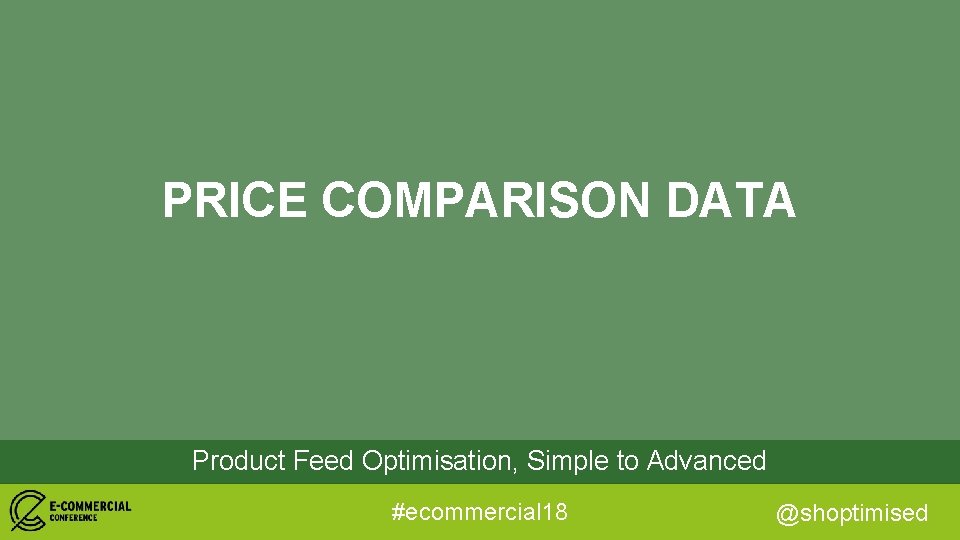 PRICE COMPARISON DATA

Product Feed Optimisation, Simple to Advanced

E-COMMERCIAL CONFERENCE

#ecommercial18

@shoptimised